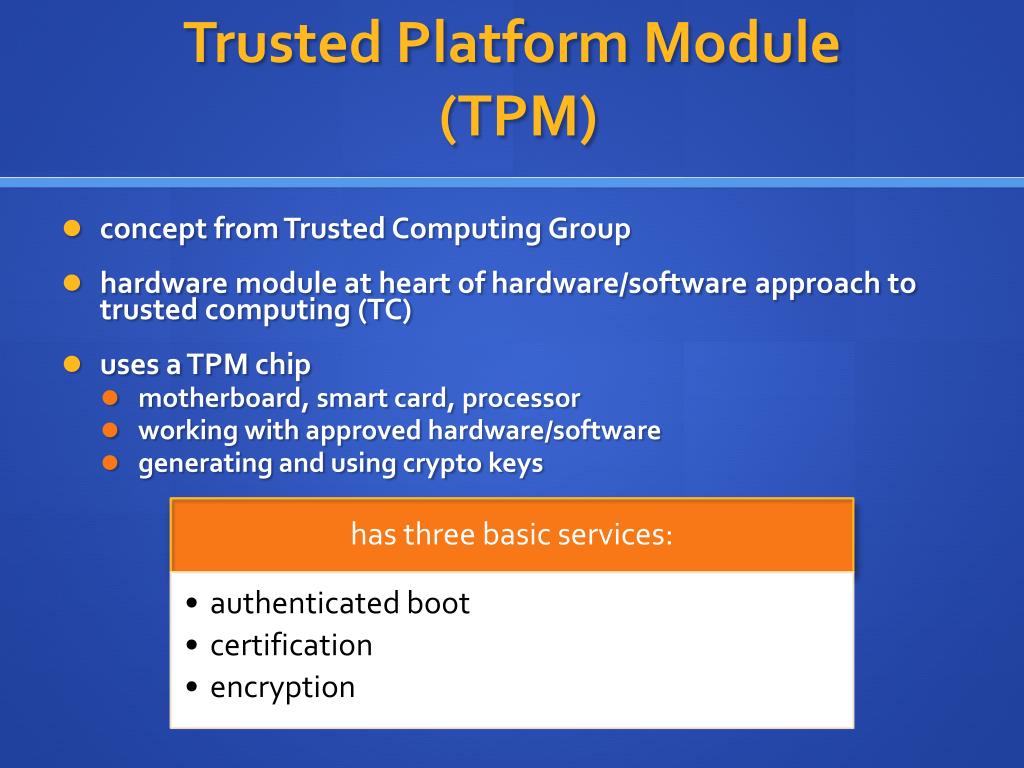 Trusted Platform Module (TPM)

- concept from Trusted Computing Group
- hardware module at heart of hardware/software approach to trusted computing (TC)
- uses a TPM chip
  - motherboard, smart card, processor
  - working with approved hardware/software
  - generating and using crypto keys

has three basic services:

- authenticated boot
- certification
- encryption